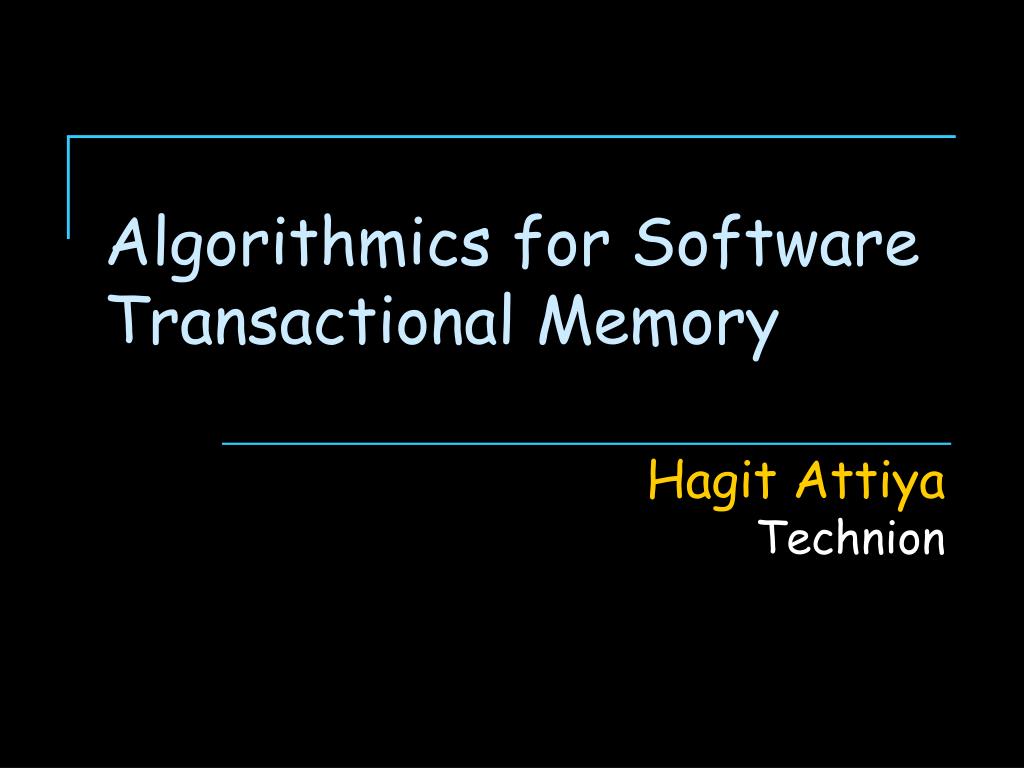 Algorithmics for Software Transactional Memory

Hagit Attiya
Technion